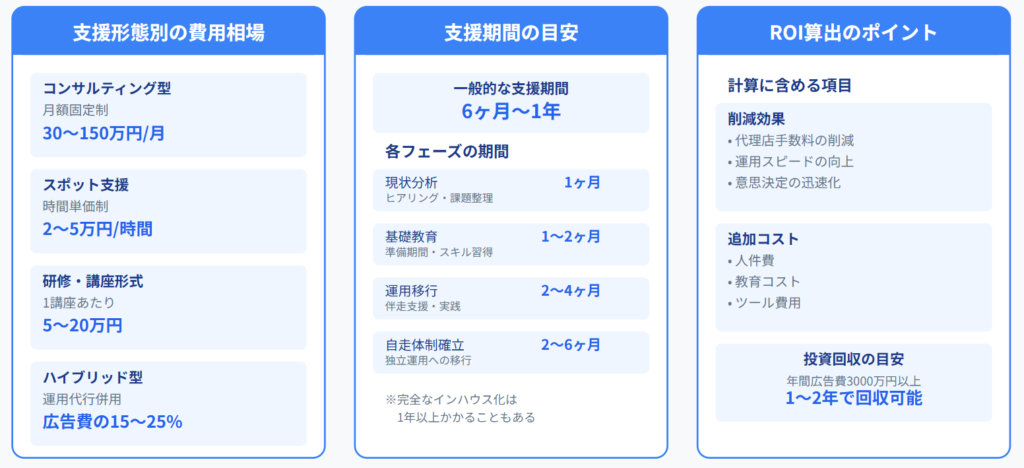 支援形態別の費用相場

コンサルティング型
月額固定制
30〜150万円/月

スポット支援
時間単価制
2〜5万円/時間

研修・講座形式
1講座あたり
5〜20万円

ハイブリッド型
運用代行併用
広告費の15〜25%

支援期間の目安

一般的な支援期間
6ヶ月〜1年

各フェーズの期間

現状分析 1ヶ月
ヒアリング・課題整理

基礎教育 1〜2ヶ月
準備期間・スキル習得

運用移行 2〜4ヶ月
伴走支援・実践

自走体制確立 2〜6ヶ月
独立運用への移行

※完全なインハウス化は 1年以上かかることもある

ROI算出のポイント

計算に含める項目

削減効果
• 代理店手数料の削減
• 運用スピードの向上
• 意思決定の迅速化

追加コスト
• 人件費
• 教育コスト
• ツール費用

投資回収の目安
年間広告費3000万円以上
1〜2年で回収可能